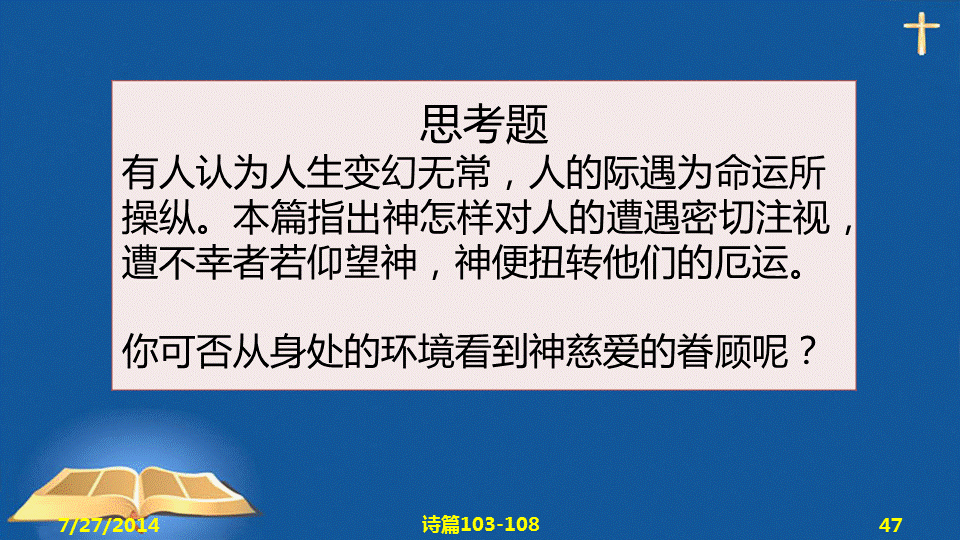 思考题
有人认为人生变幻无常，人的际遇为命运所操纵。本篇指出神怎样对人的遭遇密切注视，遭不幸者若仰望神，神便扭转他们的厄运。

你可否从身处的环境看到神慈爱的眷顾呢？

7/27/2014

诗篇103-108

47